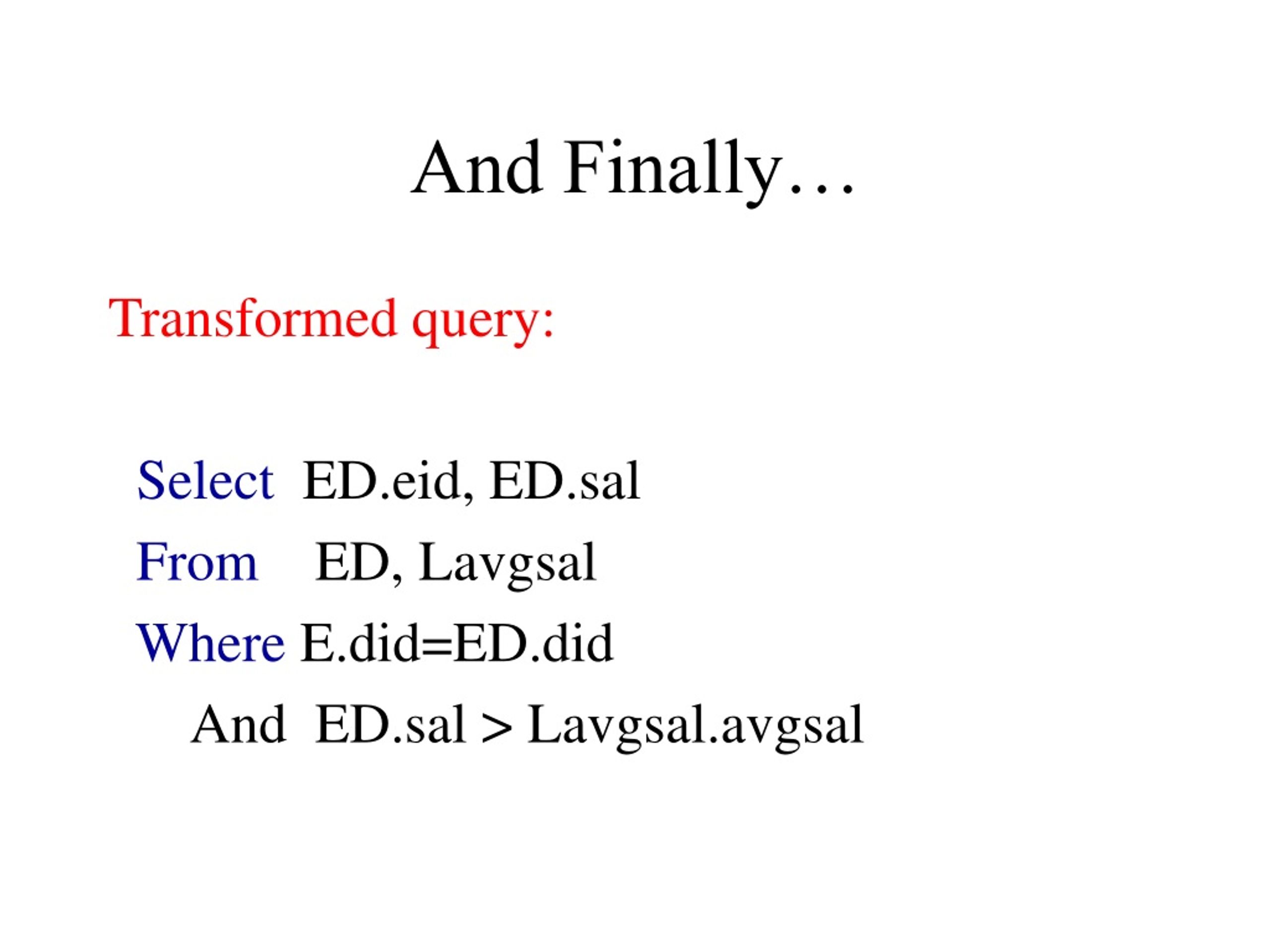 And Finally…

Transformed query:

Select ED.eid, ED.sal
From ED, Lavgsal
Where E.did=ED.did
And ED.sal > Lavgsal.avgsal